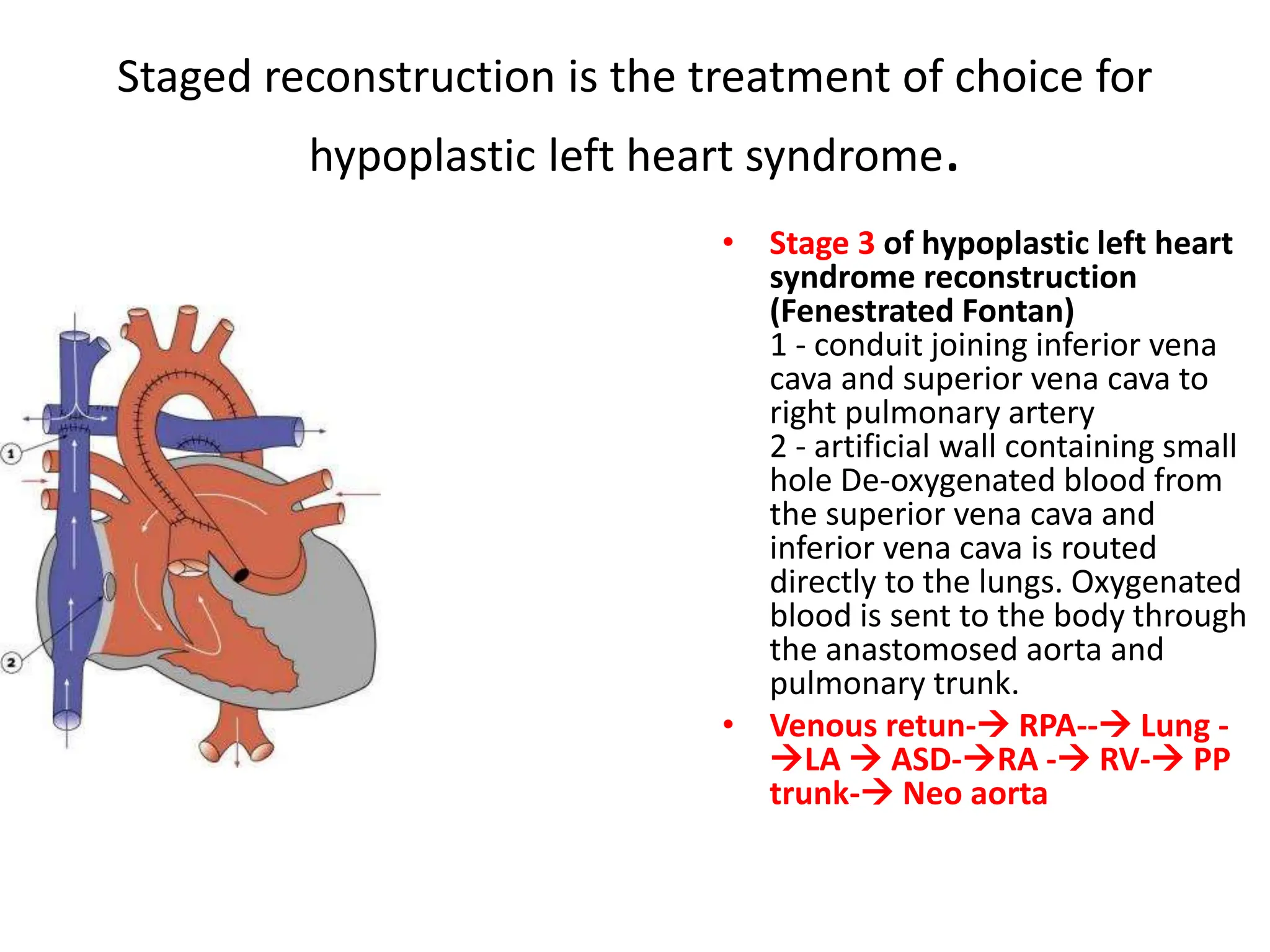 Staged reconstruction is the treatment of choice for hypoplastic left heart syndrome.

1

2

• Stage 3 of hypoplastic left heart syndrome reconstruction (Fenestrated Fontan)
1 - conduit joining inferior vena cava and superior vena cava to right pulmonary artery
2 - artificial wall containing small hole De-oxygenated blood from the superior vena cava and inferior vena cava is routed directly to the lungs. Oxygenated blood is sent to the body through the anastomosed aorta and pulmonary trunk.

• Venous retun-→ RPA--→ Lung -→LA → ASD-→RA -→ RV-→ PP trunk-→ Neo aorta